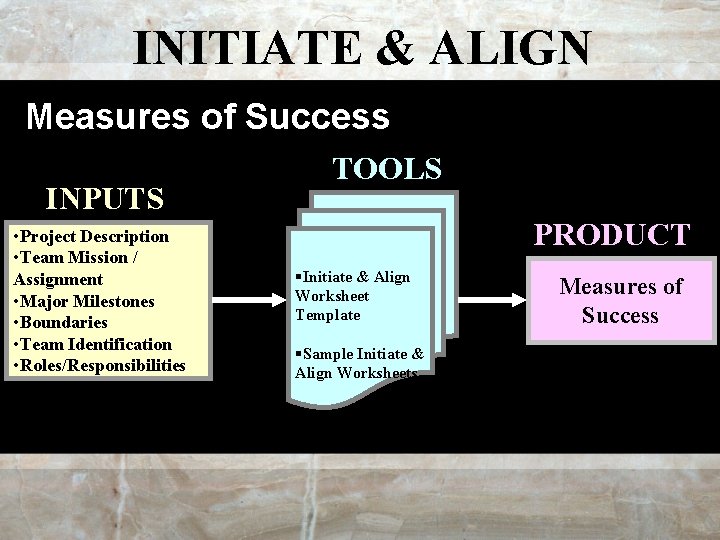 INITIATE & ALIGN

Measures of Success

INPUTS

•Project Description
•Team Mission / Assignment
•Major Milestones
•Boundaries
•Team Identification
•Roles/Responsibilities

TOOLS

▪Initiate & Align Worksheet Template

▪Sample Initiate & Align Worksheets

PRODUCT

Measures of Success